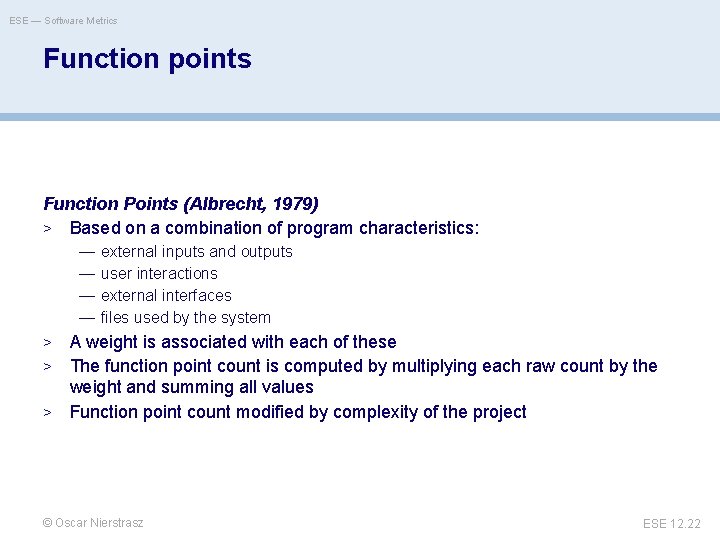 ESE — Software Metrics

Function points

Function Points (Albrecht, 1979)

> Based on a combination of program characteristics:

— external inputs and outputs

— user interactions

— external interfaces

— files used by the system

> A weight is associated with each of these

> The function point count is computed by multiplying each raw count by the weight and summing all values

> Function point count modified by complexity of the project

© Oscar Nierstrasz

ESE 12.22